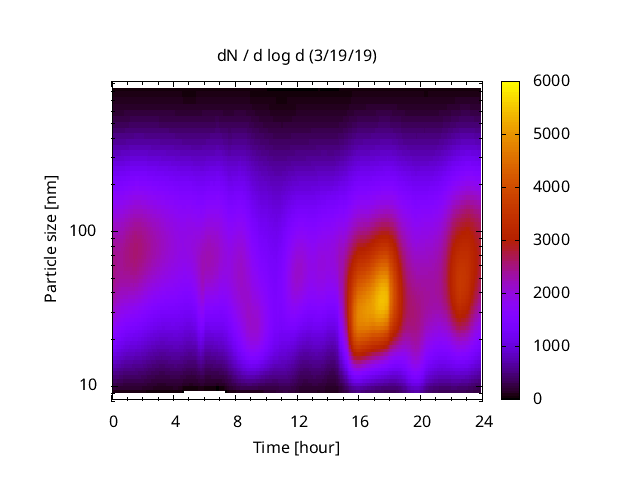 dN / d log d (3/19/19)

Particle size [nm]

100

10

0 4 8 12 16 20 24

Time [hour]

6000
5000
4000
3000
2000
1000
0